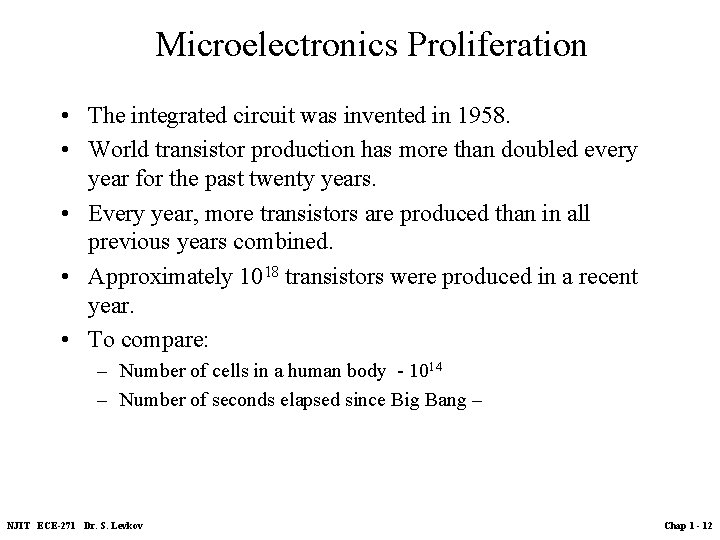 Microelectronics Proliferation

• The integrated circuit was invented in 1958.
• World transistor production has more than doubled every year for the past twenty years.
• Every year, more transistors are produced than in all previous years combined.
• Approximately $10^{18}$ transistors were produced in a recent year.
• To compare:
– Number of cells in a human body - $10^{14}$
– Number of seconds elapsed since Big Bang –

NJIT ECE-271 Dr. S. Levkov

Chap 1 - 12